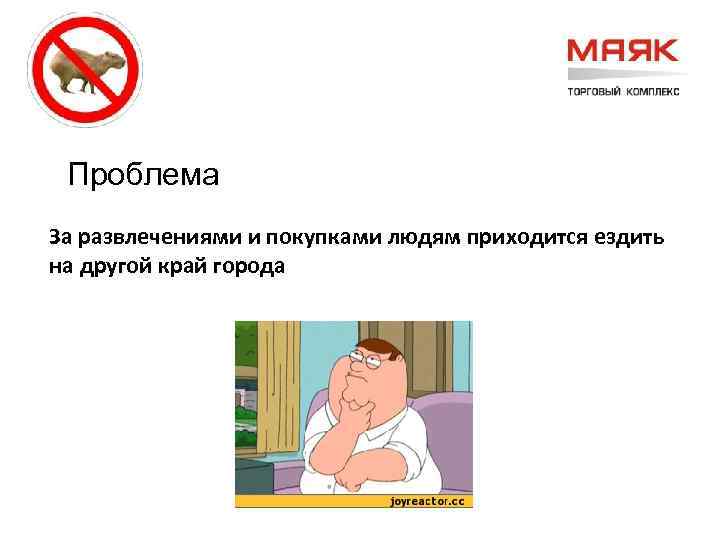 МАЯК
ТОРГОВЫЙ КОМПЛЕКС

Проблема

За развлечениями и покупками людям приходится ездить на другой край города

joyreactor.cc